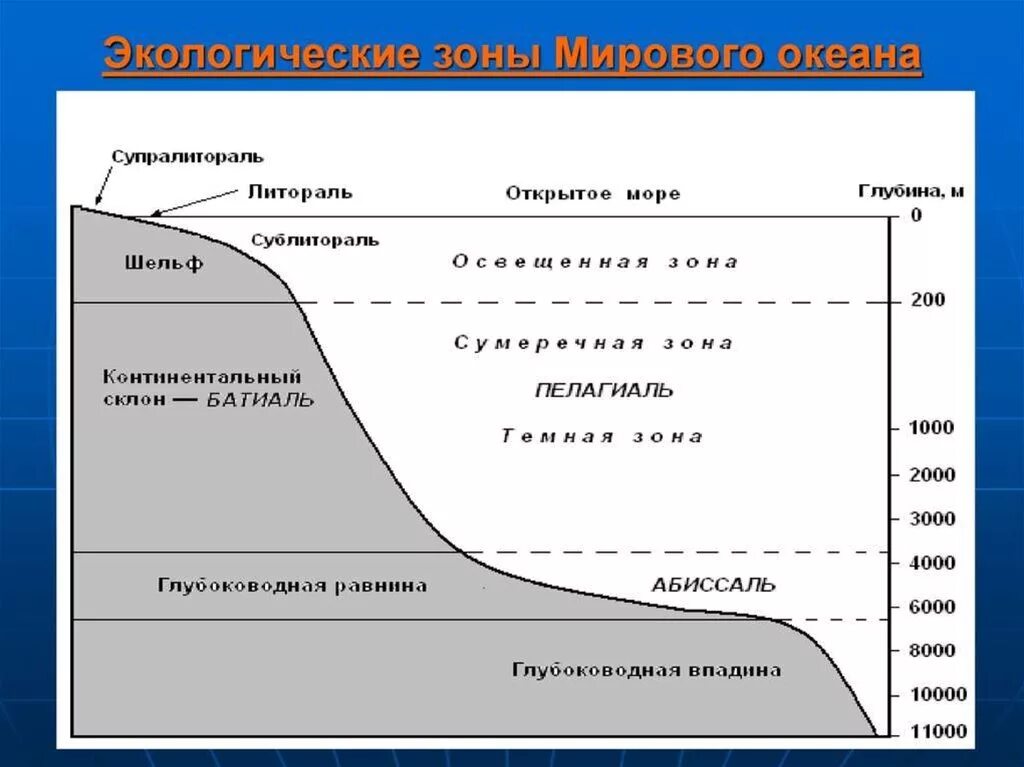 Экологические зоны Мирового океана

Супралитораль
Литораль
Открытое море
Глубина, м
0
Сублитораль
Шельф
Освещенная зона
200
Сумеречная зона
Континентальный склон — БАТИАЛЬ
ПЕЛАГИАЛЬ
Темная зона
1000
2000
3000
4000
Глубоководная равнина
АБИССАЛЬ
6000
8000
Глубоководная впадина
10000
11000